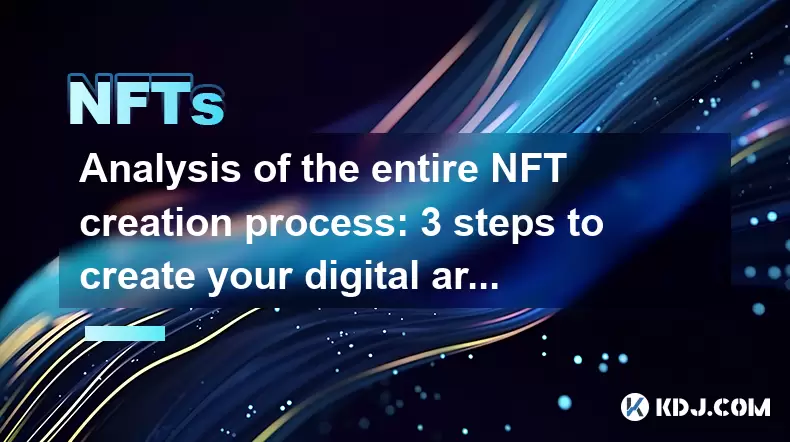 NFTs

Analysis of the entire NFT creation process: 3 steps to create your digital ar...

KDJ.COM